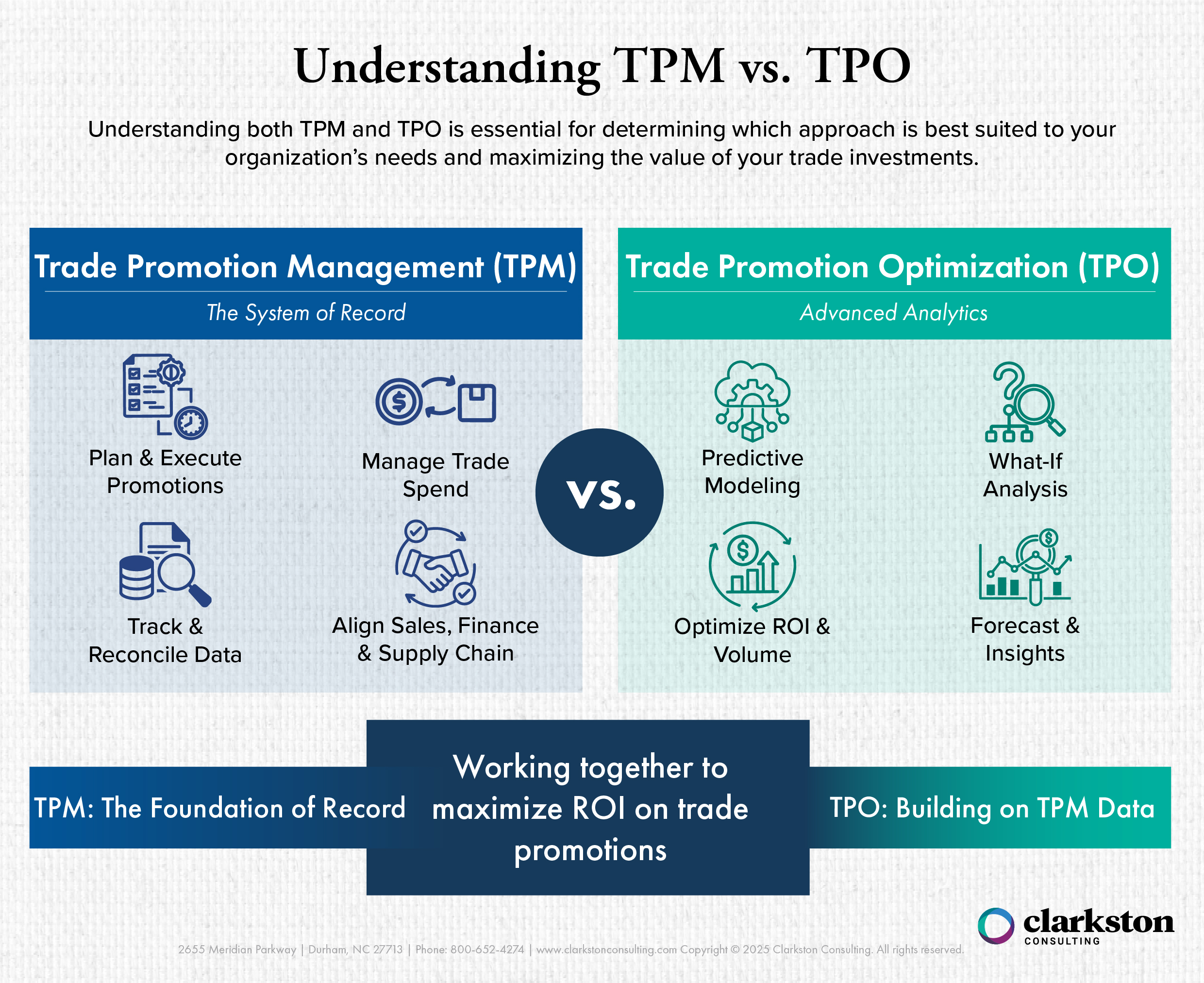 Understanding TPM vs. TPO

Understanding both TPM and TPO is essential for determining which approach is best suited to your organization's needs and maximizing the value of your trade investments.

Trade Promotion Management (TPM)

The System of Record

Plan & Execute Promotions

Manage Trade Spend

Track & Reconcile Data

Align Sales, Finance & Supply Chain

vs.

Trade Promotion Optimization (TPO)

Advanced Analytics

Predictive Modeling

What-If Analysis

Optimize ROI & Volume

Forecast & Insights

TPM: The Foundation of Record

Working together to maximize ROI on trade promotions

TPO: Building on TPM Data

2655 Meridian Parkway | Durham, NC 27713 | Phone: 800-652-4274 | www.clarkstonconsulting.com Copyright © 2025 Clarkston Consulting. All rights reserved.

clarkston CONSULTING